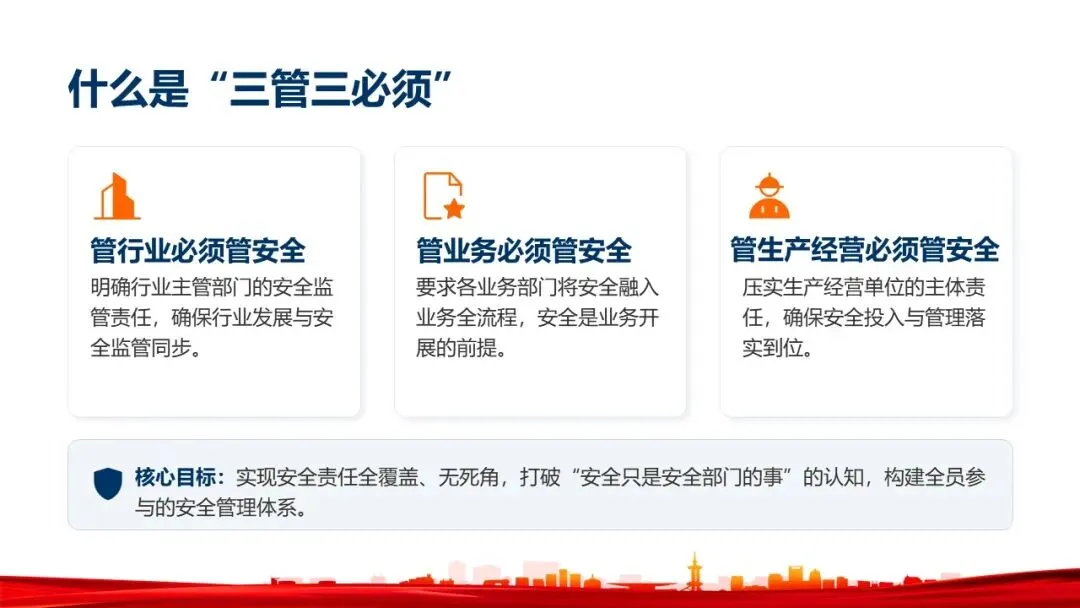 什么是“三管三必须”

管行业必须管安全

明确行业主管部门的安全监管责任，确保行业发展与安全监管同步。

管业务必须管安全

要求各业务部门将安全融入业务全流程，安全是业务开展的前提。

管生产经营必须管安全

压实生产经营单位的主体责任，确保安全投入与管理落实到位。

核心目标：实现安全责任全覆盖、无死角，打破“安全只是安全部门的事”的认知，构建全员参与的安全管理体系。